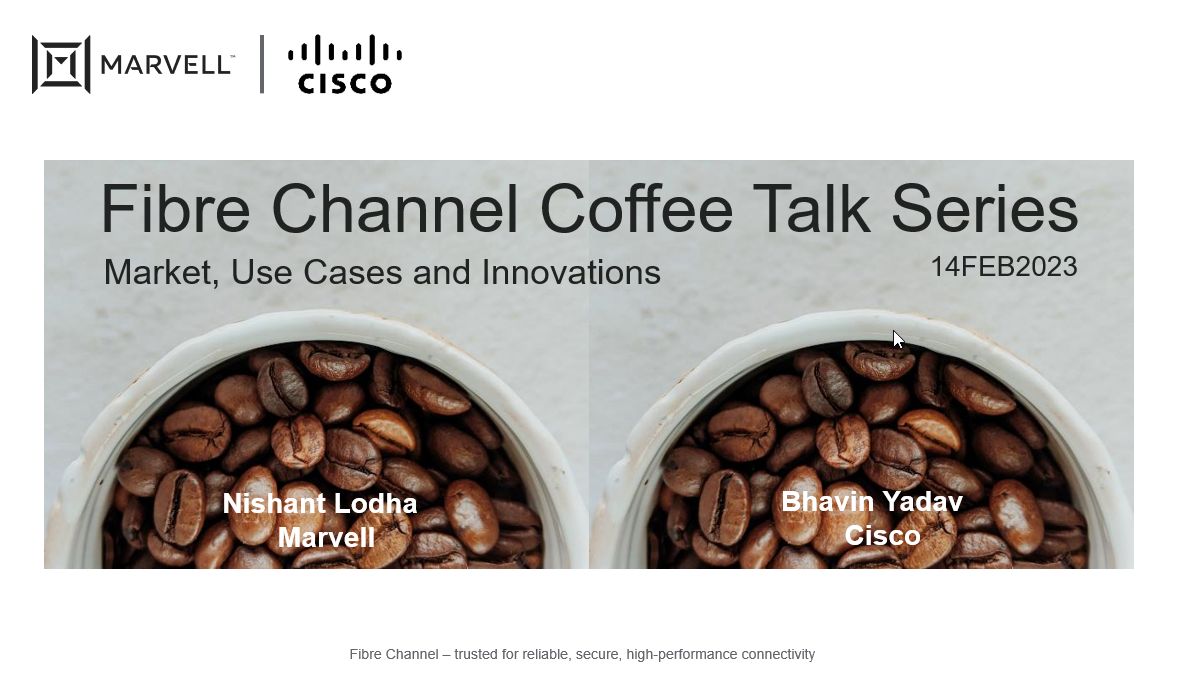 MARVELL™ | CISCO

Fibre Channel Coffee Talk Series

Market, Use Cases and Innovations

14FEB2023

Nishant Lodha
Marvell

Bhavin Yadav
Cisco

Fibre Channel – trusted for reliable, secure, high-performance connectivity